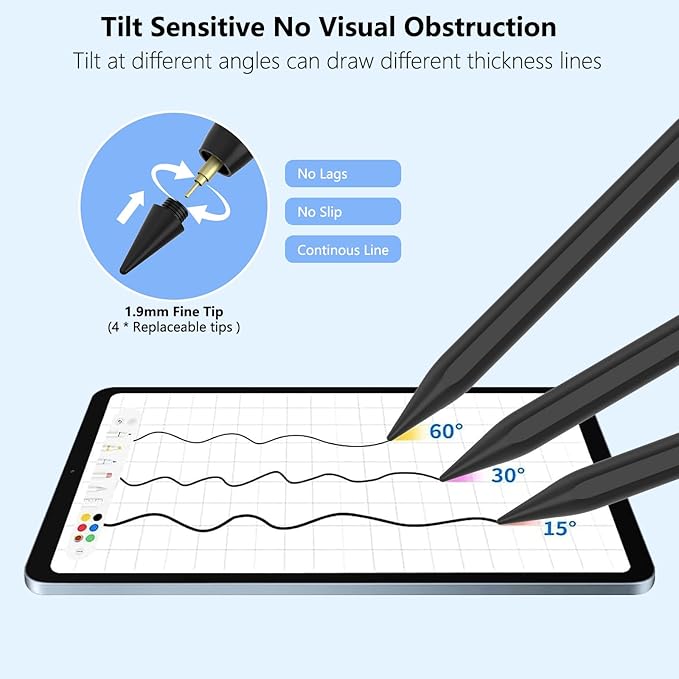 Tilt Sensitive No Visual Obstruction
Tilt at different angles can draw different thickness lines

No Lags
No Slip
Continous Line

1.9mm Fine Tip
(4 * Replaceable tips )

60°
30°
15°